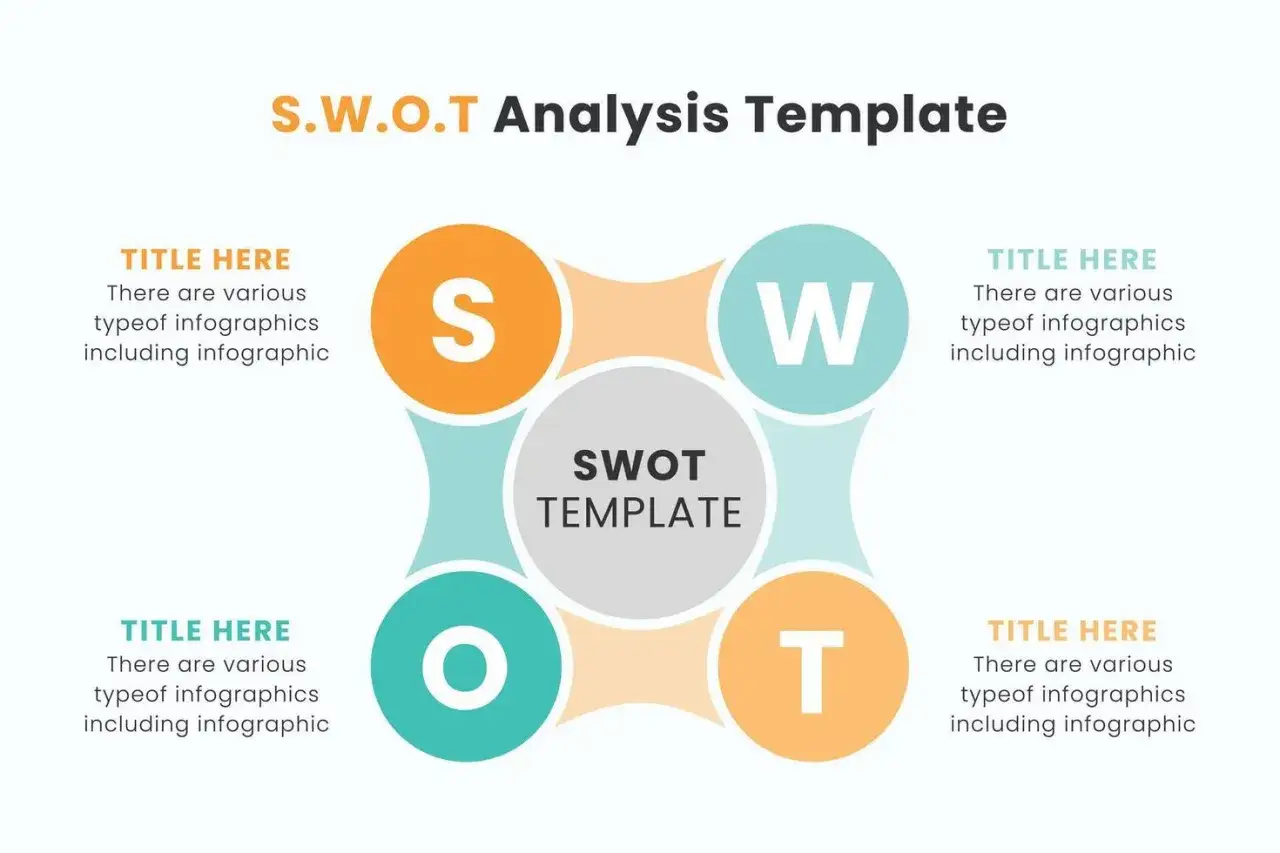 S.W.O.T Analysis Template

TITLE HERE
There are various typeof infographics including infographic

S

W

TITLE HERE
There are various typeof infographics including infographic

SWOT
TEMPLATE

TITLE HERE
There are various typeof infographics including infographic

O

T

TITLE HERE
There are various typeof infographics including infographic